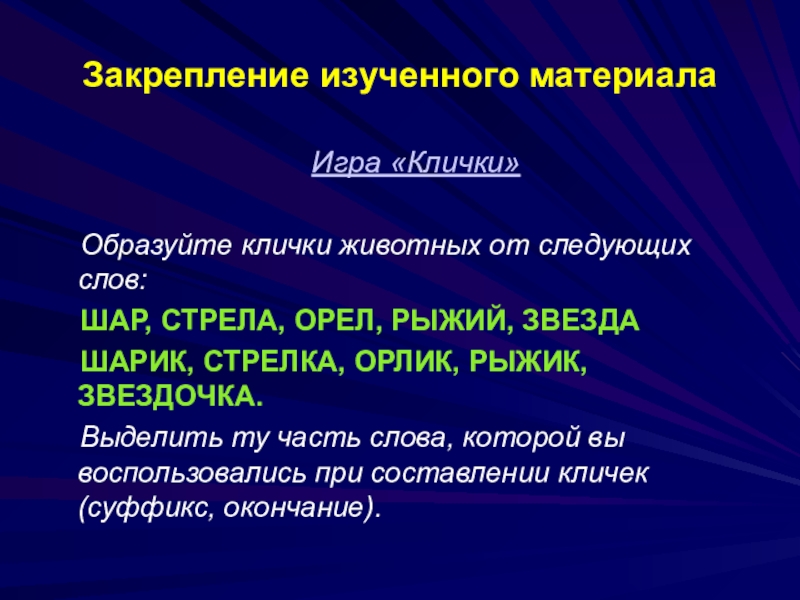 Закрепление изученного материала

Игра «Клички»

Образуйте клички животных от следующих слов:

ШАР, СТРЕЛА, ОРЕЛ, РЫЖИЙ, ЗВЕЗДА

ШАРИК, СТРЕЛКА, ОРЛИК, РЫЖИК, ЗВЕЗДОЧКА.

Выделить ту часть слова, которой вы воспользовались при составлении кличек (суффикс, окончание).